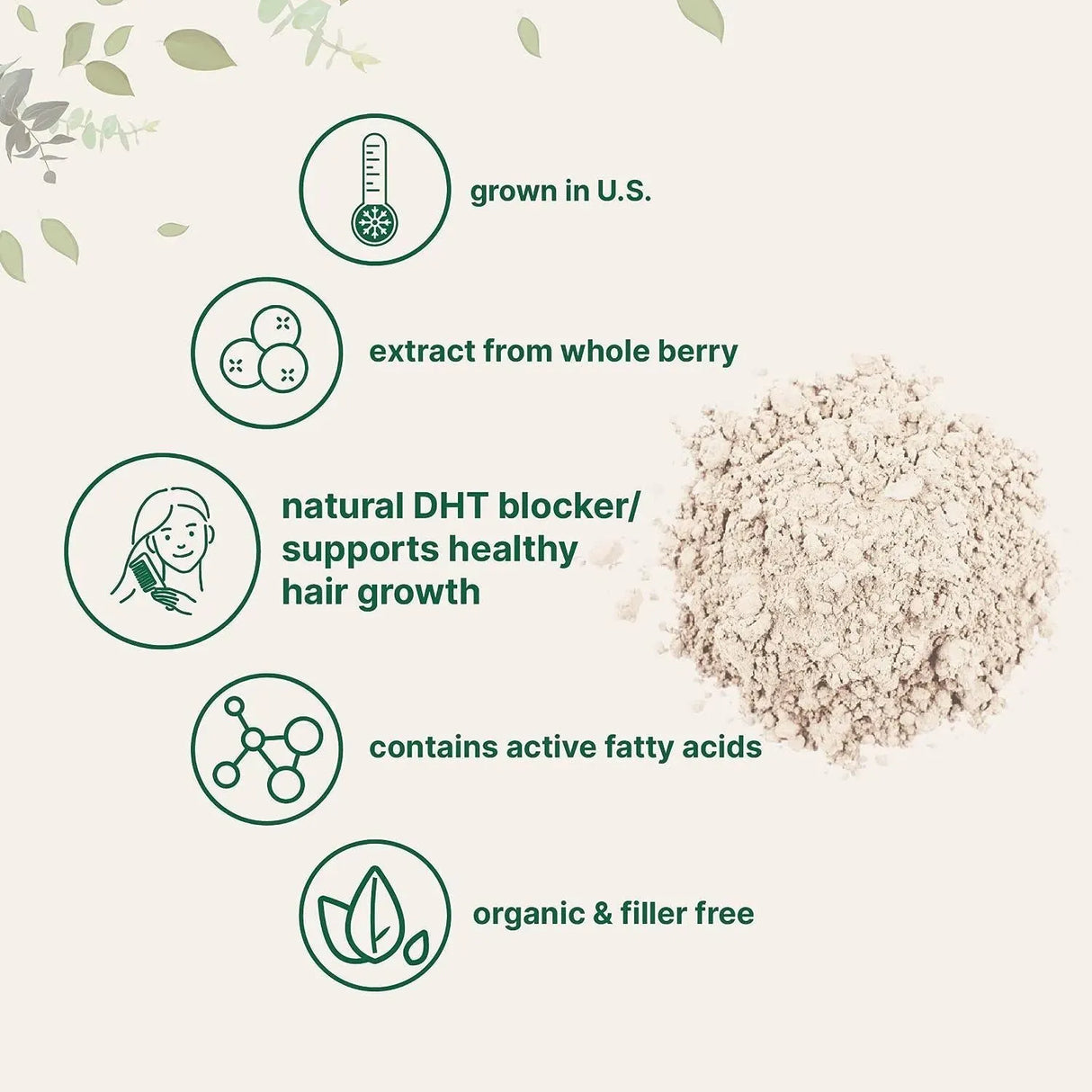 grown in U.S.

extract from whole berry

natural DHT blocker/ supports healthy hair growth

contains active fatty acids

organic & filler free